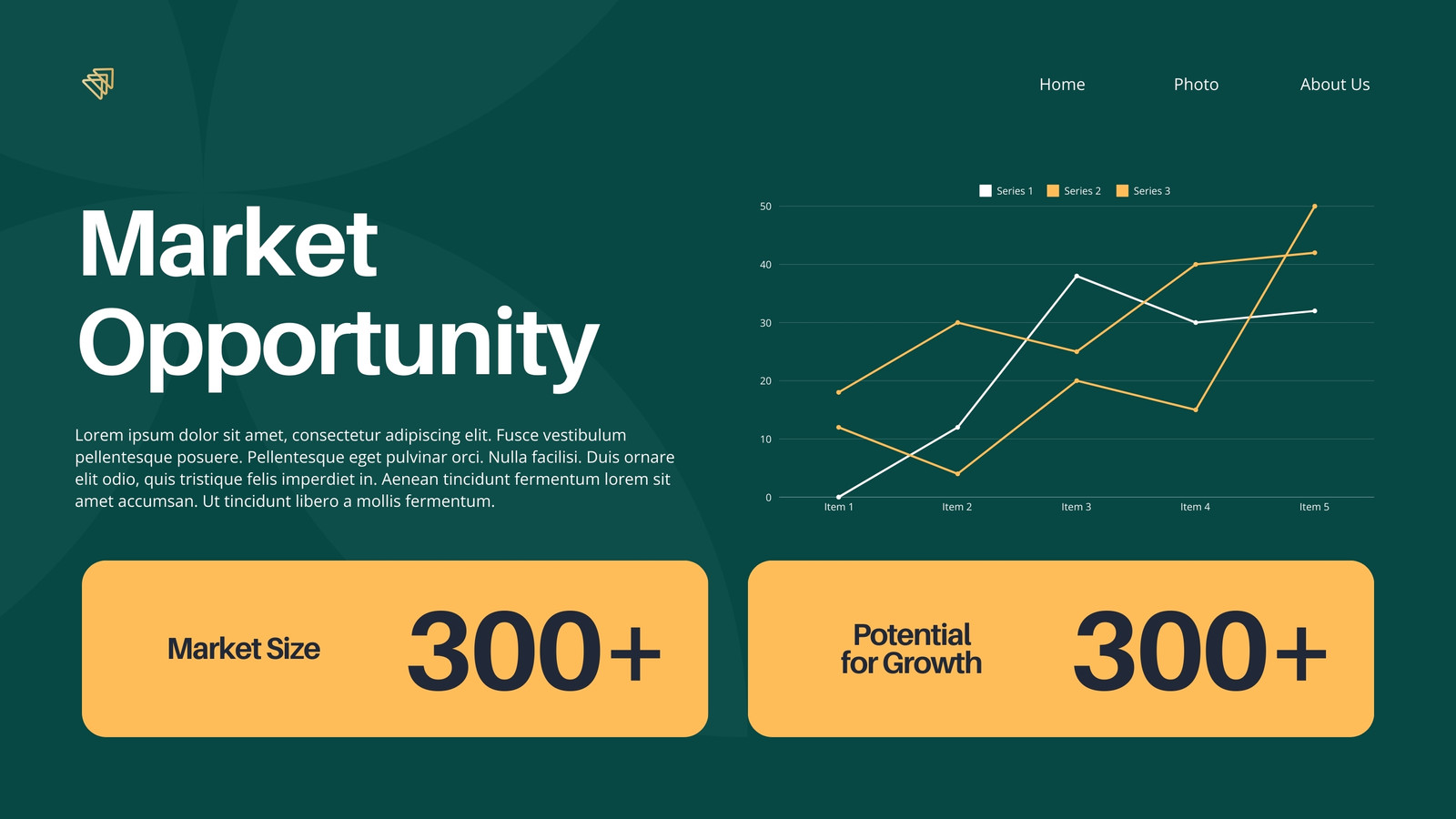 Home Photo About Us

Market Opportunity

Lorem ipsum dolor sit amet, consectetur adipiscing elit. Fusce vestibulum pellentesque posuere. Pellentesque eget pulvinar orci. Nulla facilisi. Duis ornare elit odio, quis tristique felis imperdiet in. Aenean tincidunt fermentum lorem sit amet accumsan. Ut tincidunt libero a mollis fermentum.

Series 1 Series 2 Series 3

50
40
30
20
10
0

Item 1 Item 2 Item 3 Item 4 Item 5

Market Size 300+

Potential for Growth 300+